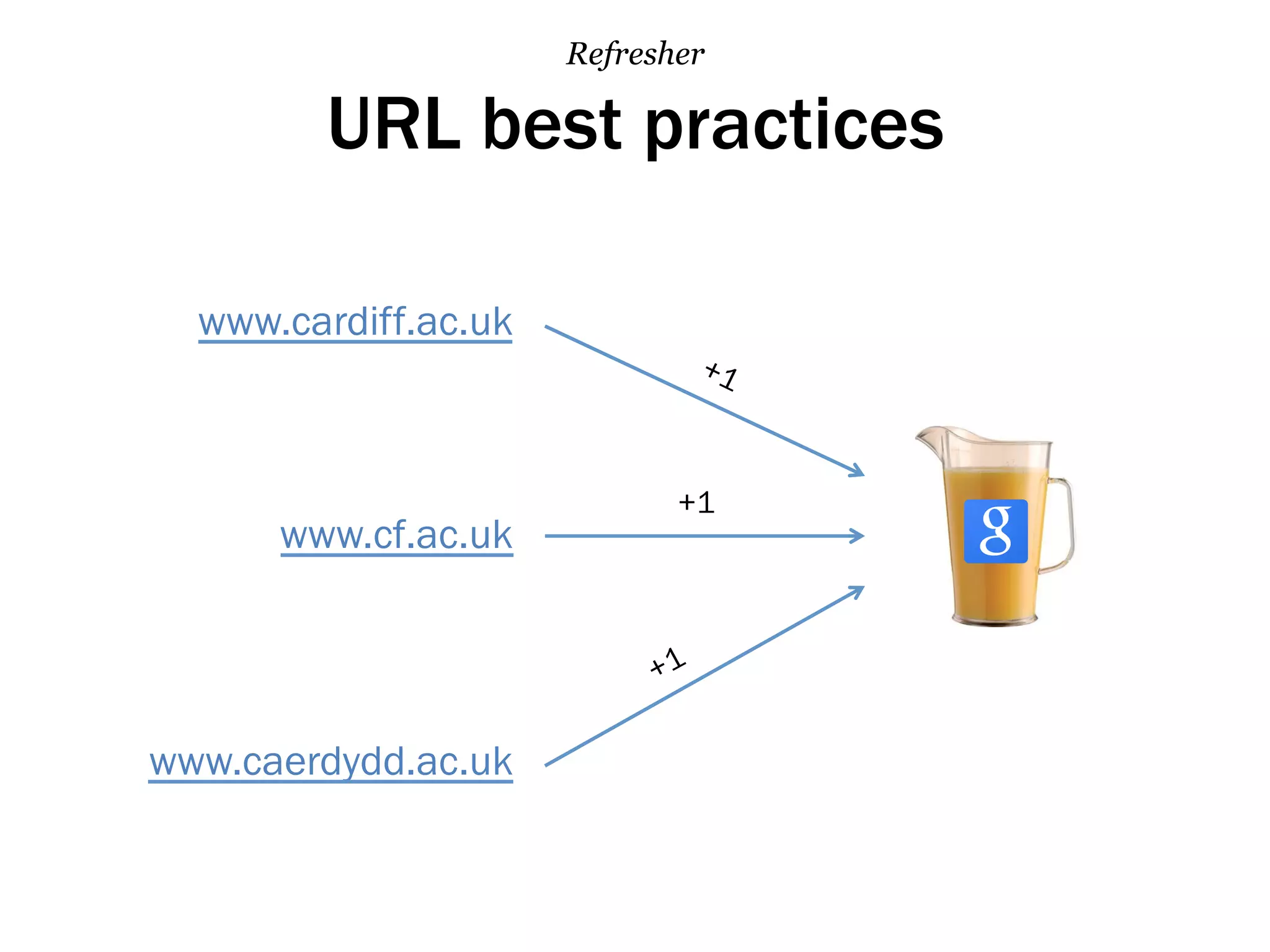 Refresher

URL best practices

www.cardiff.ac.uk

+1

www.cf.ac.uk

+1

www.caerdydd.ac.uk

+1

g